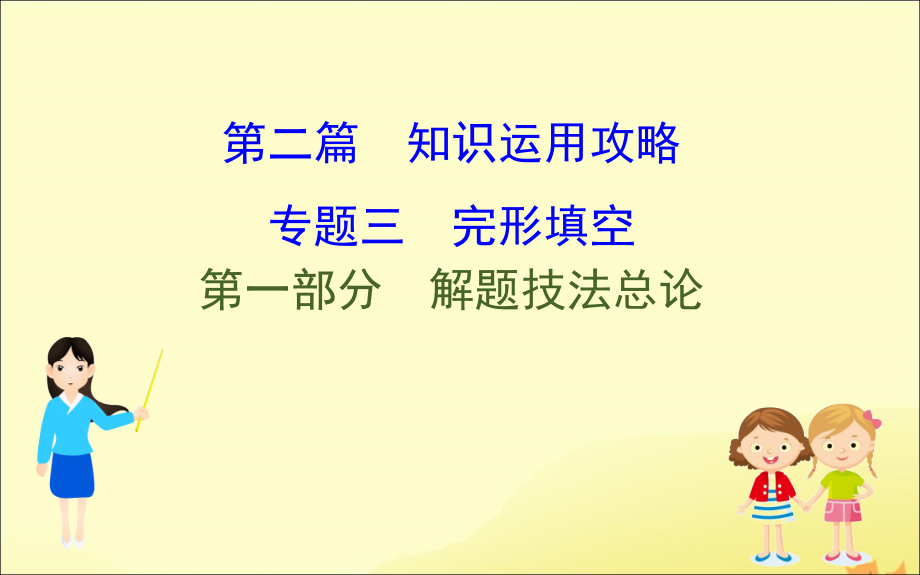 第二篇　知识运用攻略

专题三　完形填空

第一部分　解题技法总论